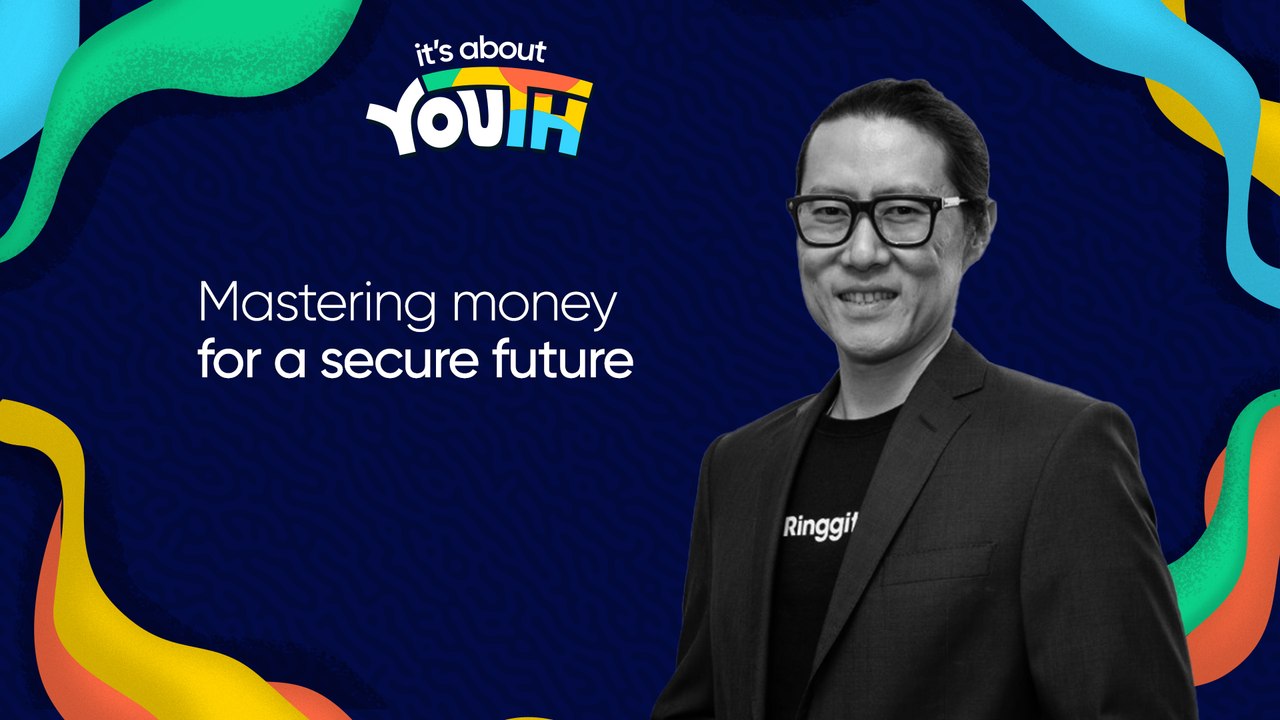 it's about
YOUTH

Mastering money
for a secure future

Ringgit